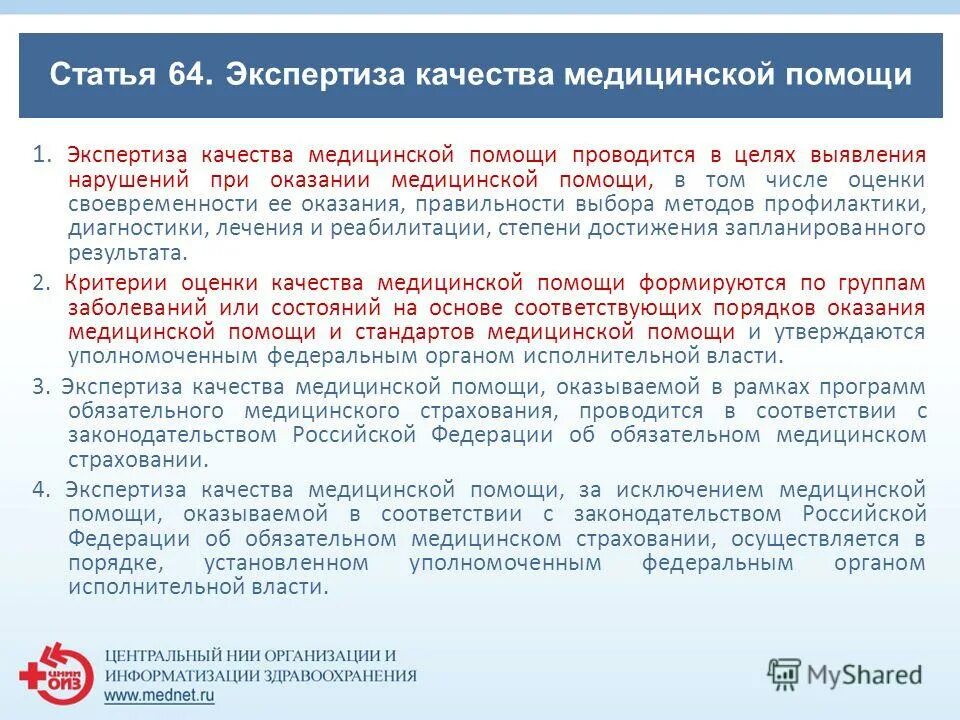 Статья 64. Экспертиза качества медицинской помощи

1. Экспертиза качества медицинской помощи проводится в целях выявления нарушений при оказании медицинской помощи, в том числе оценки своевременности ее оказания, правильности выбора методов профилактики, диагностики, лечения и реабилитации, степени достижения запланированного результата.

2. Критерии оценки качества медицинской помощи формируются по группам заболеваний или состояний на основе соответствующих порядков оказания медицинской помощи и стандартов медицинской помощи и утверждаются уполномоченным федеральным органом исполнительной власти.

3. Экспертиза качества медицинской помощи, оказываемой в рамках программ обязательного медицинского страхования, проводится в соответствии с законодательством Российской Федерации об обязательном медицинском страховании.

4. Экспертиза качества медицинской помощи, за исключением медицинской помощи, оказываемой в соответствии с законодательством Российской Федерации об обязательном медицинском страховании, осуществляется в порядке, установленном уполномоченным федеральным органом исполнительной власти.

ЦНИИ ОИЗ
ЦЕНТРАЛЬНЫЙ НИИ ОРГАНИЗАЦИИ И ИНФОРМАТИЗАЦИИ ЗДРАВООХРАНЕНИЯ
www.mednet.ru

MyShared